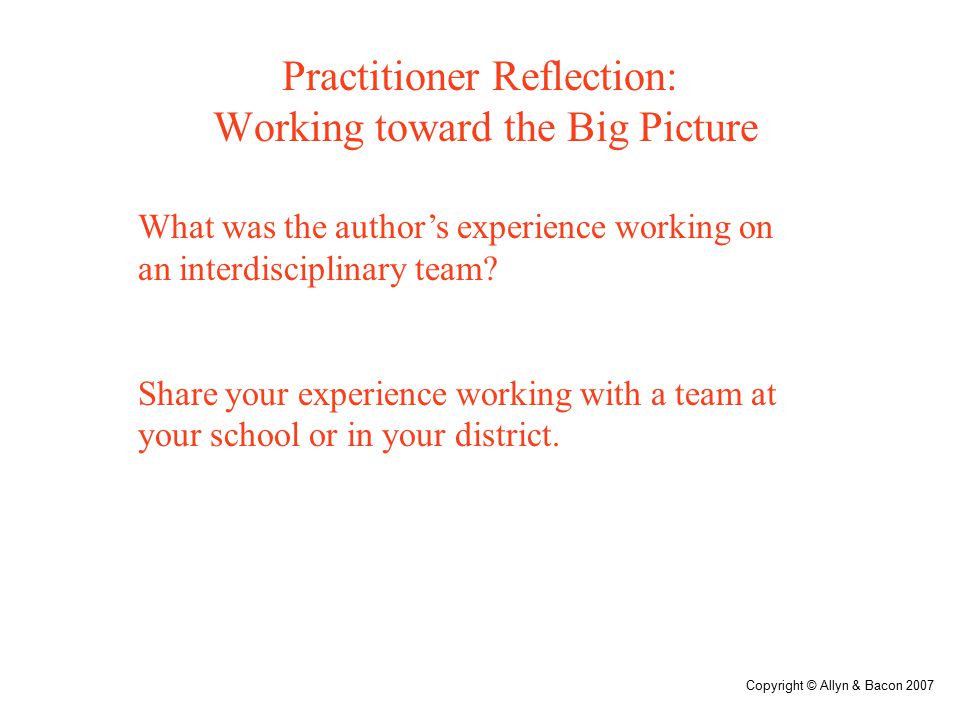 Practitioner Reflection:
Working toward the Big Picture

What was the author’s experience working on an interdisciplinary team?

Share your experience working with a team at your school or in your district.

Copyright © Allyn & Bacon 2007